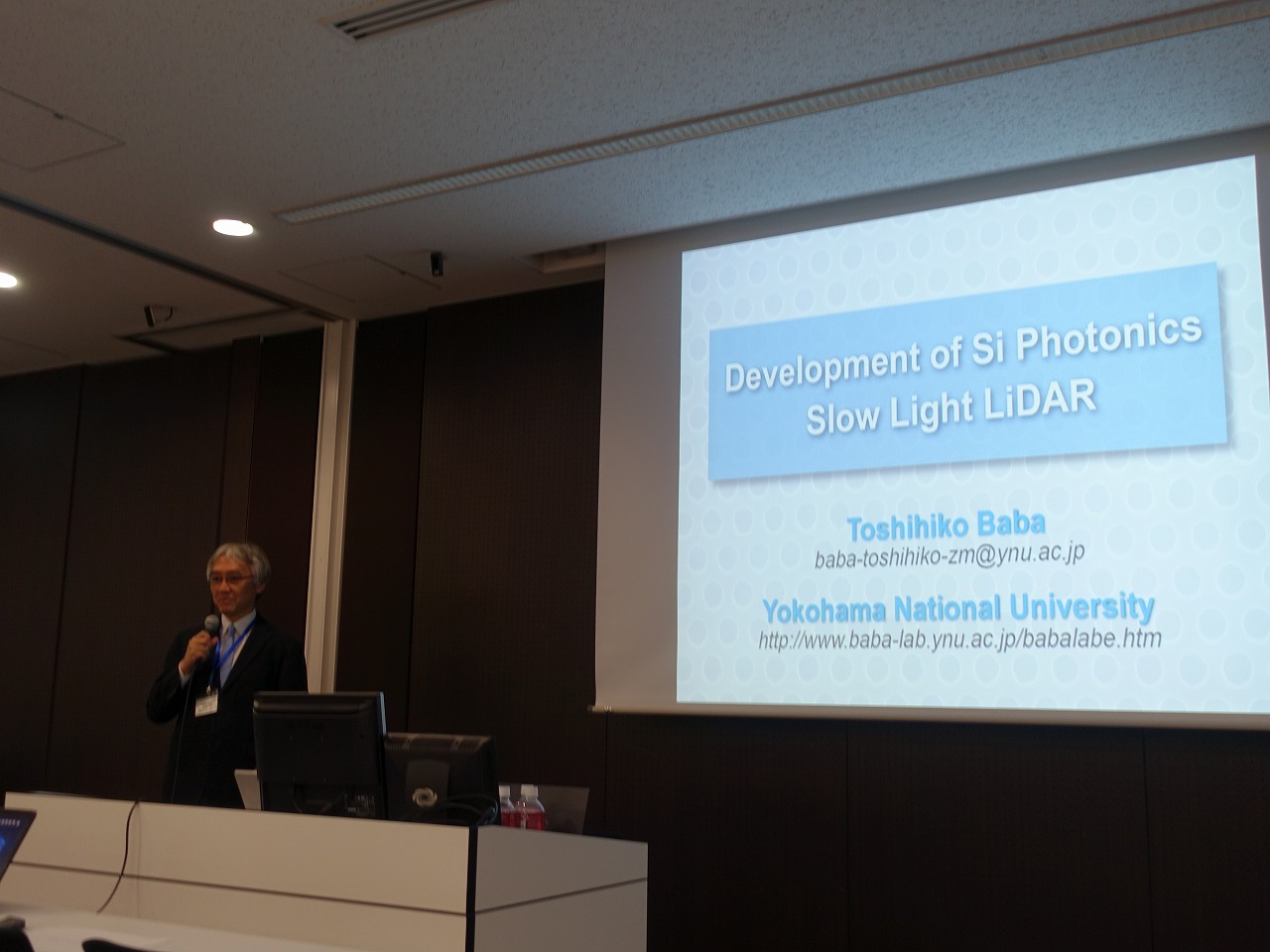 Development of Si Photonics Slow Light LiDAR

Toshihiko Baba
baba-toshihiko-zm@ynu.ac.jp

Yokohama National University
http://www.baba-lab.ynu.ac.jp/babalabe.htm